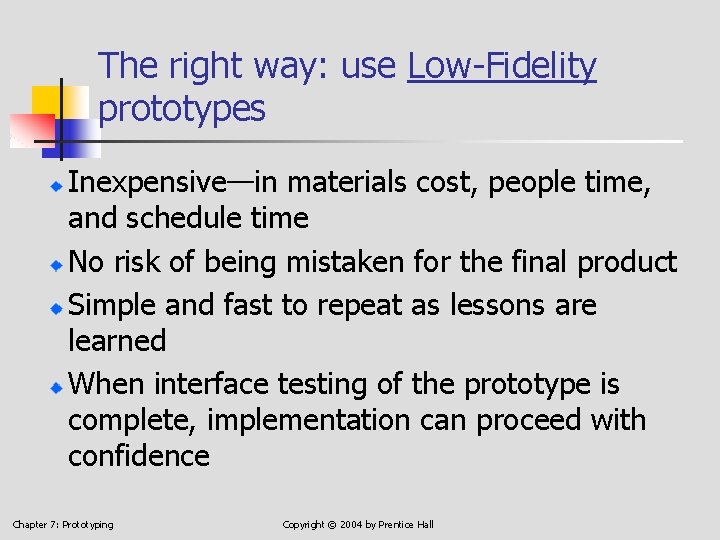 The right way: use Low-Fidelity prototypes

Inexpensive—in materials cost, people time, and schedule time

No risk of being mistaken for the final product

Simple and fast to repeat as lessons are learned

When interface testing of the prototype is complete, implementation can proceed with confidence

Chapter 7: Prototyping

Copyright © 2004 by Prentice Hall